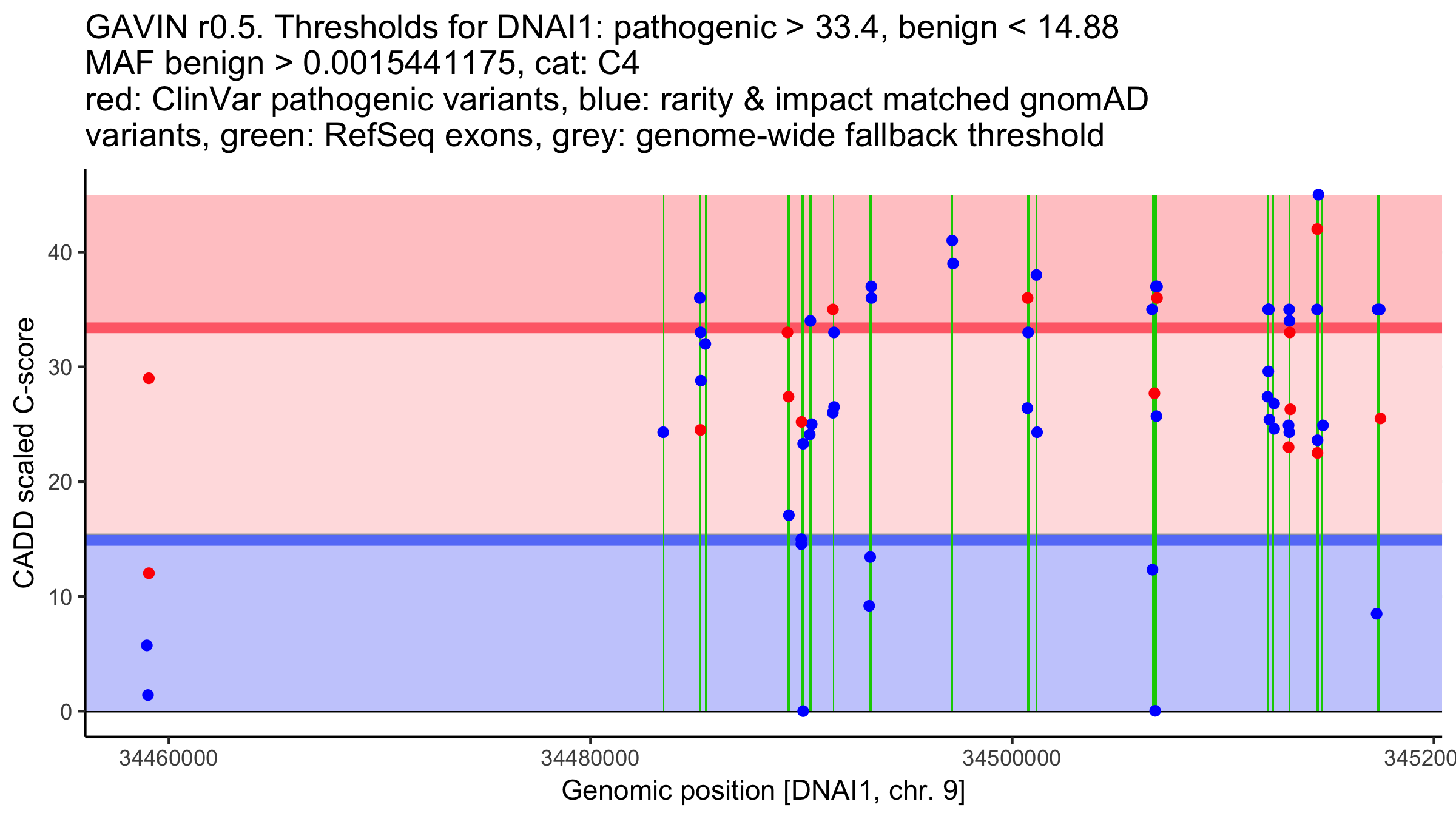 GAVIN r0.5. Thresholds for DNAI1: pathogenic > 33.4, benign < 14.88
MAF benign > 0.0015441175, cat: C4
red: ClinVar pathogenic variants, blue: rarity & impact matched gnomAD variants, green: RefSeq exons, grey: genome-wide fallback threshold

CADD scaled C-score

40
30
20
10
0

34460000
34480000
34500000
345200

Genomic position [DNAI1, chr. 9]